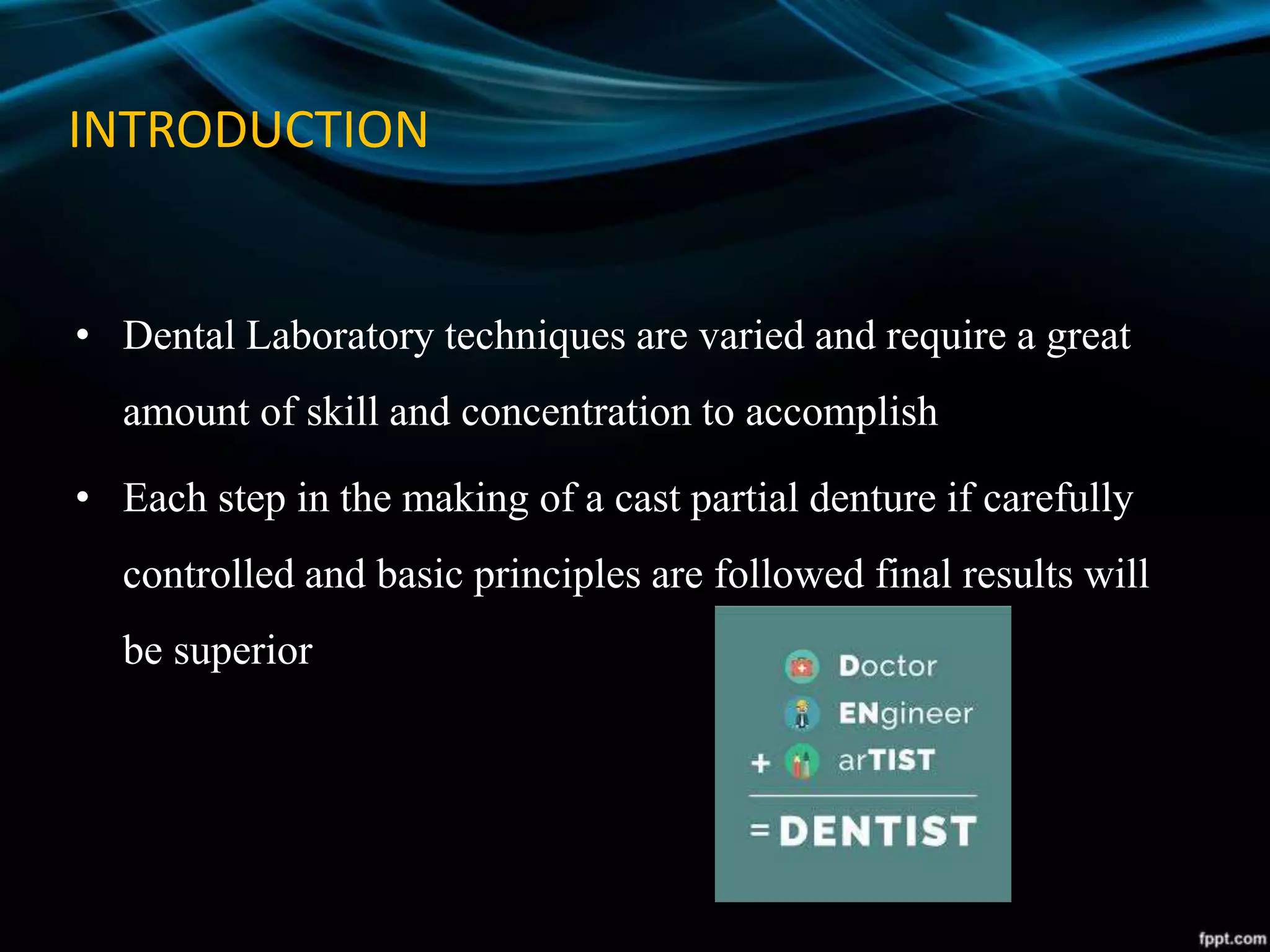 INTRODUCTION

• Dental Laboratory techniques are varied and require a great amount of skill and concentration to accomplish

• Each step in the making of a cast partial denture if carefully controlled and basic principles are followed final results will be superior

Doctor
ENgineer
+ arTIST
= DENTIST

fppt.com